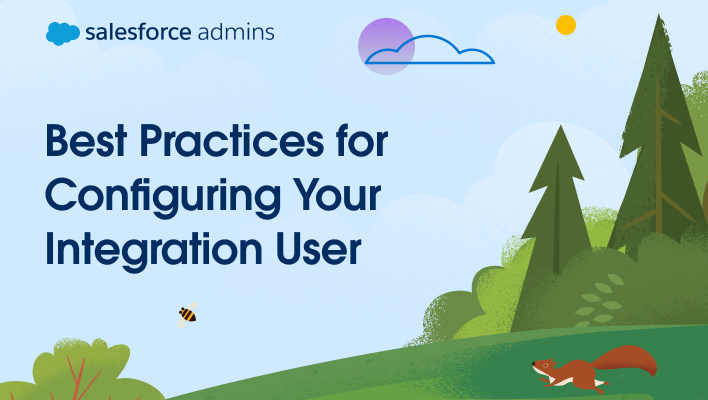 salesforce admins

Best Practices for Configuring Your Integration User